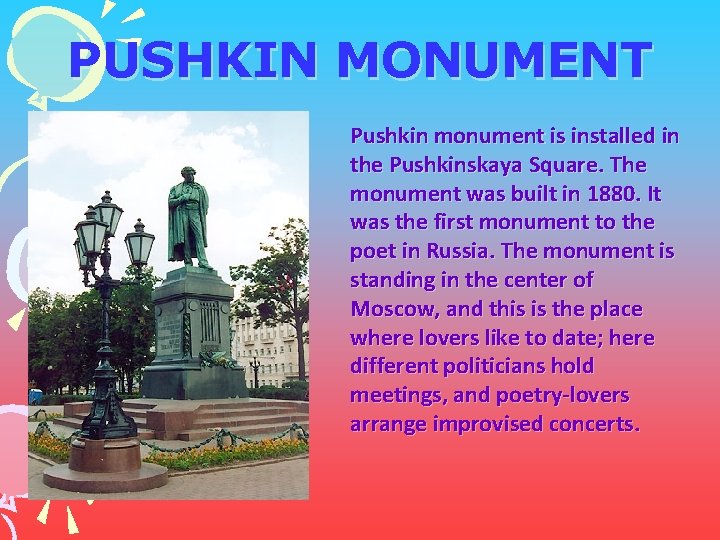 PUSHKIN MONUMENT

Pushkin monument is installed in the Pushkinskaya Square. The monument was built in 1880. It was the first monument to the poet in Russia. The monument is standing in the center of Moscow, and this is the place where lovers like to date; here different politicians hold meetings, and poetry-lovers arrange improvised concerts.